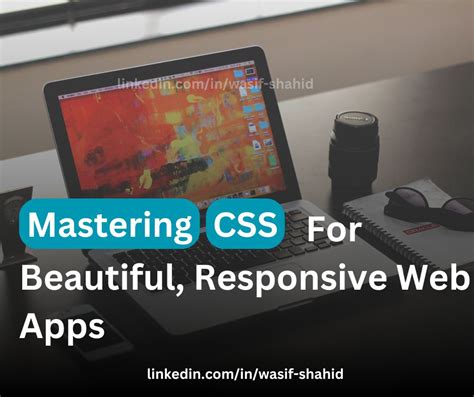 linkedin.com/in/wasif-shahid

Mastering CSS For Beautiful, Responsive Web Apps

linkedin.com/in/wasif-shahid